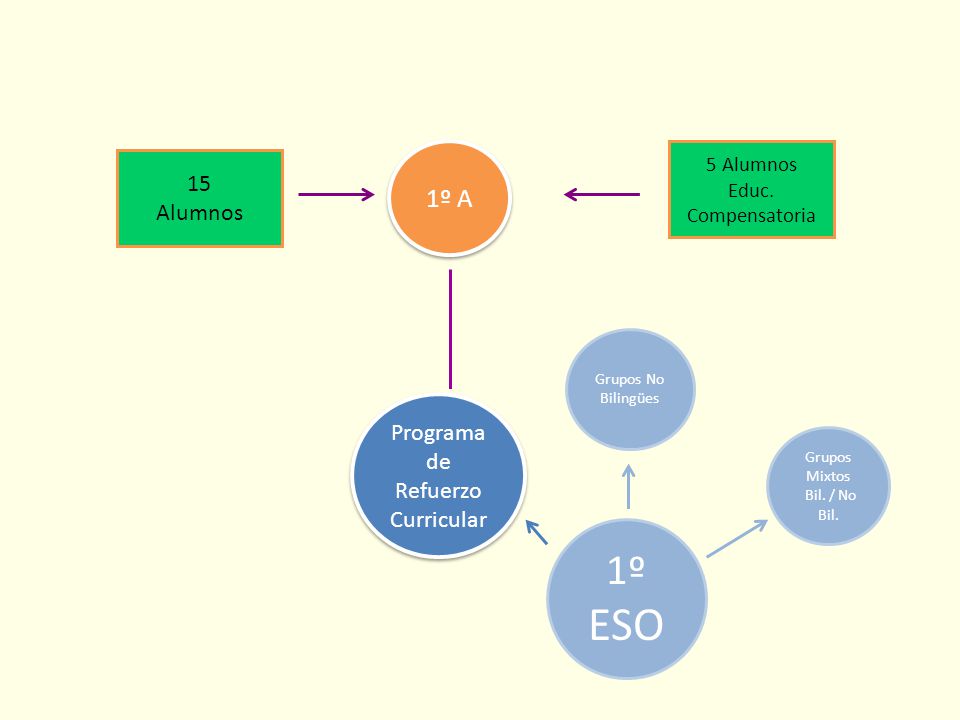 15 Alumnos

1º A

5 Alumnos Educ. Compensatoria

Grupos No Bilingües

Programa de Refuerzo Curricular

Grupos Mixtos Bil. / No Bil.

1º ESO